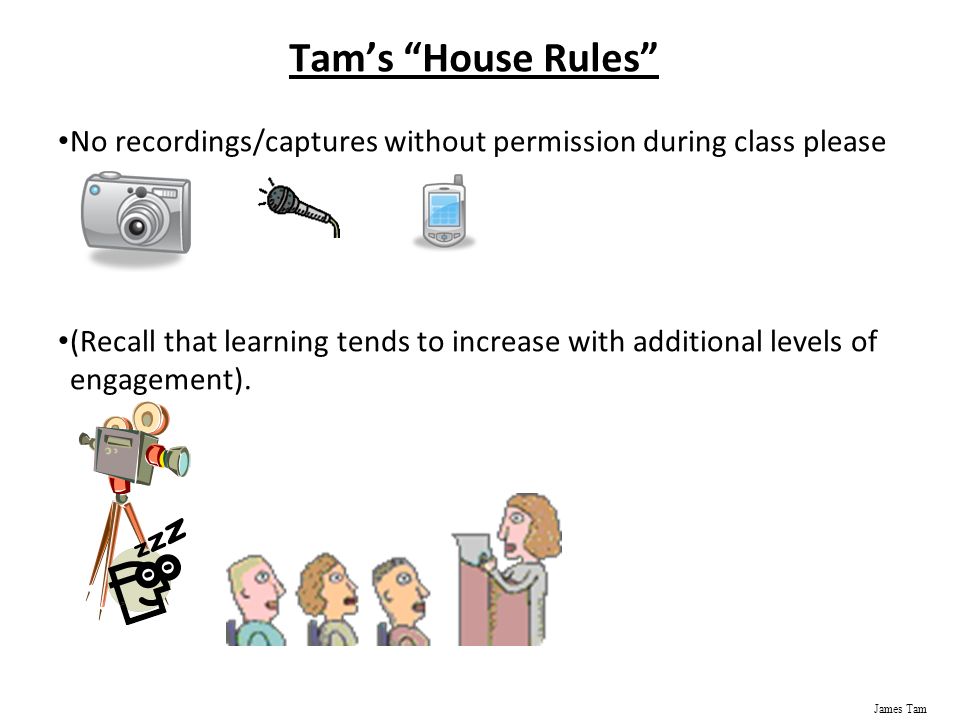 Tam's "House Rules"

•No recordings/captures without permission during class please

•(Recall that learning tends to increase with additional levels of engagement).

zzz

James Tam